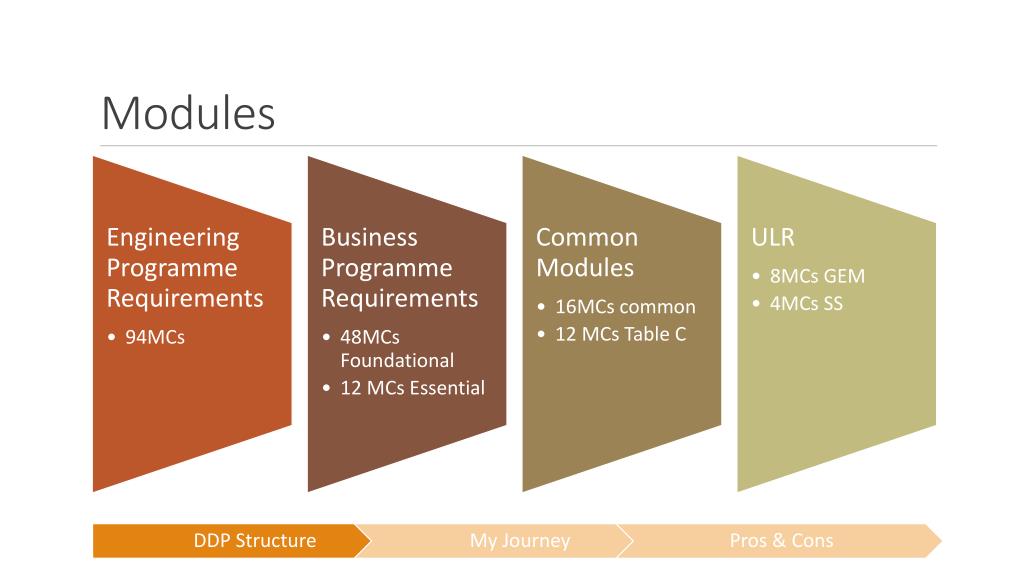 Modules

Engineering Programme Requirements

• 94MCs

Business Programme Requirements

• 48MCs Foundational
• 12 MCs Essential

Common Modules

• 16MCs common
• 12 MCs Table C

ULR

• 8MCs GEM
• 4MCs SS

DDP Structure

My Journey

Pros & Cons